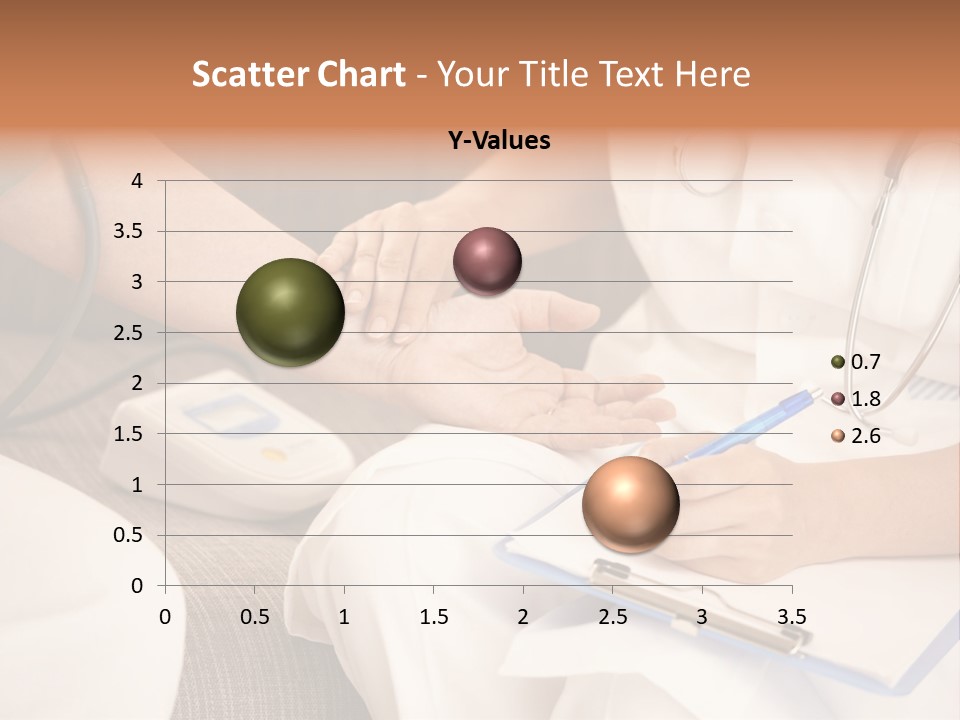 Scatter Chart - Your Title Text Here

Y-Values

4
3.5
3
2.5
2
1.5
1
0.5
0

0 0.5 1 1.5 2 2.5 3 3.5

0.7
1.8
2.6